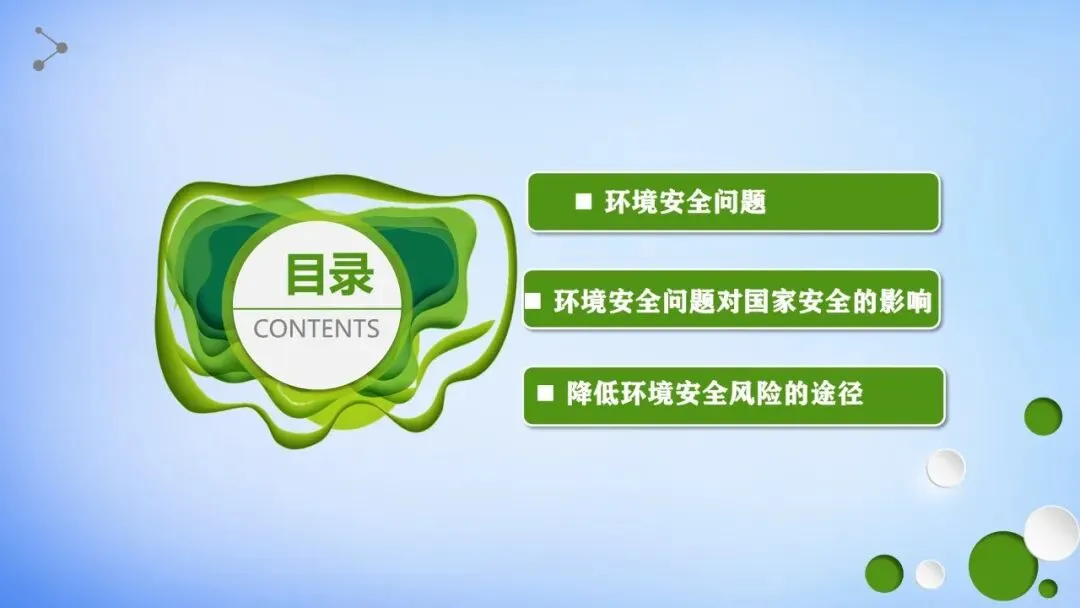 目录
CONTENTS

■ 环境安全问题

■ 环境安全问题对国家安全的影响

■ 降低环境安全风险的途径